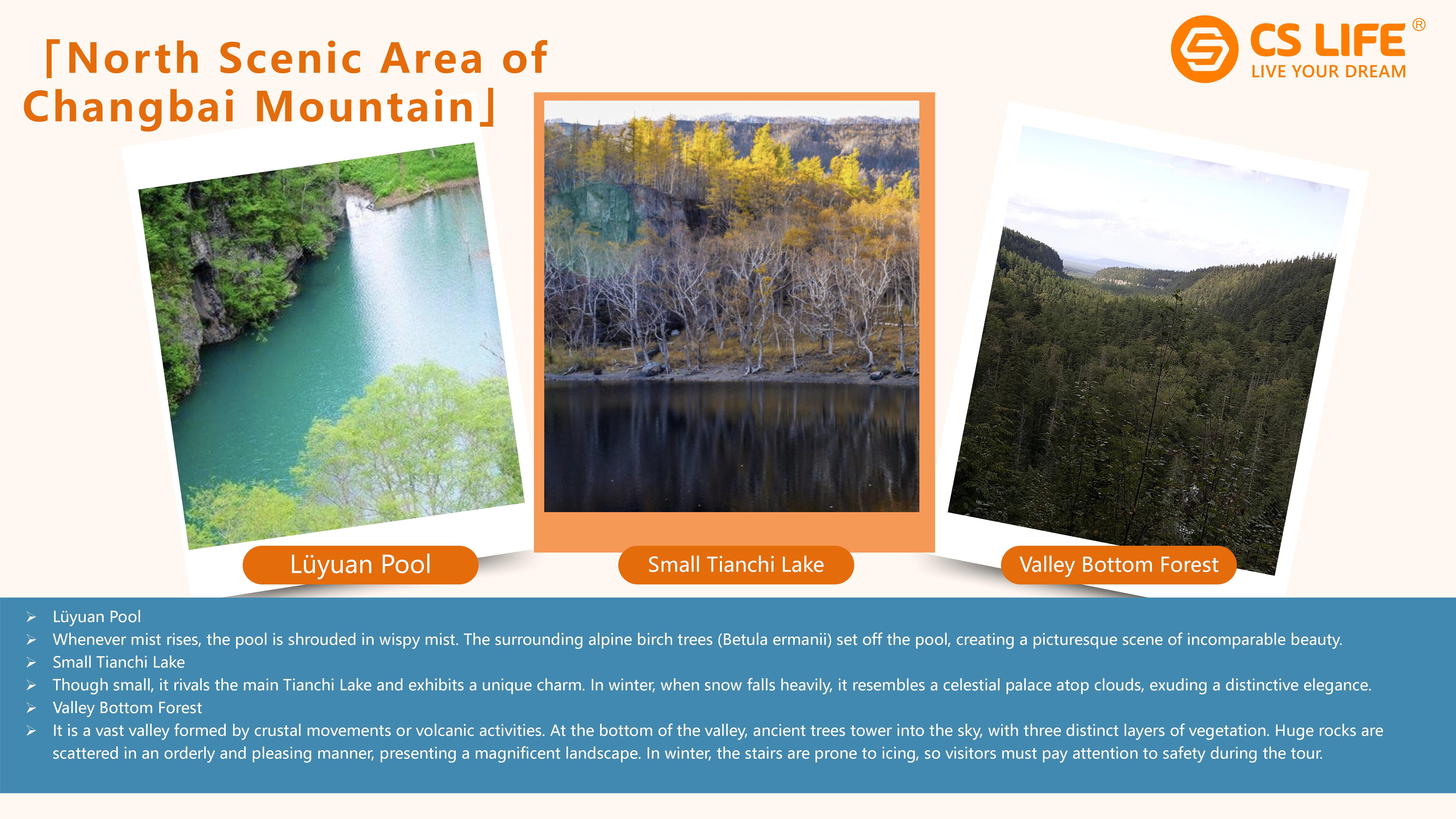 「North Scenic Area of Changbai Mountain」

CS LIFE®
LIVE YOUR DREAM

Lüyuan Pool

Small Tianchi Lake

Valley Bottom Forest

➢ Lüyuan Pool
➢ Whenever mist rises, the pool is shrouded in wispy mist. The surrounding alpine birch trees (Betula ermanii) set off the pool, creating a picturesque scene of incomparable beauty.
➢ Small Tianchi Lake
➢ Though small, it rivals the main Tianchi Lake and exhibits a unique charm. In winter, when snow falls heavily, it resembles a celestial palace atop clouds, exuding a distinctive elegance.
➢ Valley Bottom Forest
➢ It is a vast valley formed by crustal movements or volcanic activities. At the bottom of the valley, ancient trees tower into the sky, with three distinct layers of vegetation. Huge rocks are scattered in an orderly and pleasing manner, presenting a magnificent landscape. In winter, the stairs are prone to icing, so visitors must pay attention to safety during the tour.